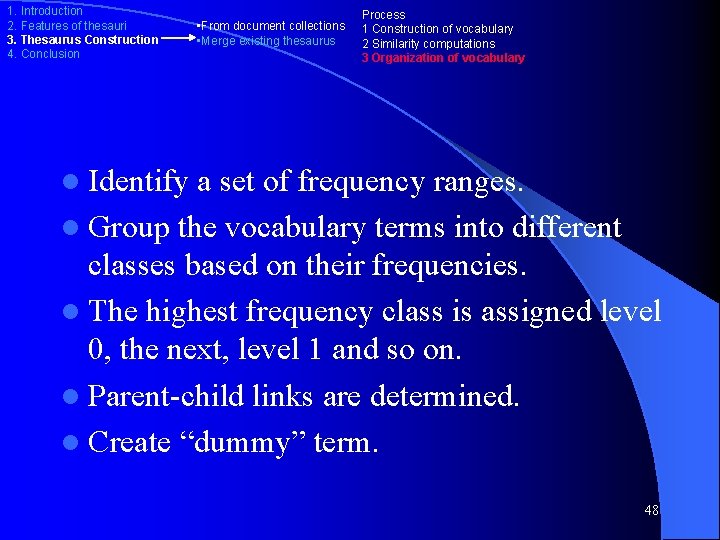 1. Introduction
2. Features of thesauri
3. Thesaurus Construction
4. Conclusion

•From document collections
•Merge existing thesaurus

Process
1 Construction of vocabulary
2 Similarity computations
3 Organization of vocabulary

- Identify a set of frequency ranges.
- Group the vocabulary terms into different classes based on their frequencies.
- The highest frequency class is assigned level 0, the next, level 1 and so on.
- Parent-child links are determined.
- Create “dummy” term.

48